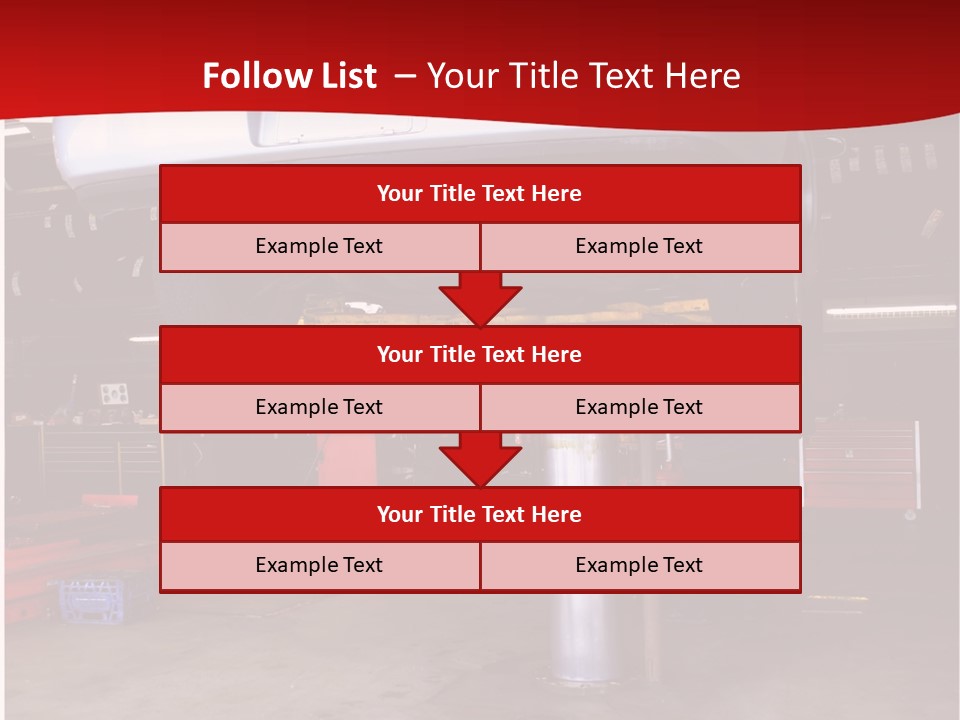 Follow List – Your Title Text Here

Your Title Text Here

Example Text

Example Text

Your Title Text Here

Example Text

Example Text

Your Title Text Here

Example Text

Example Text